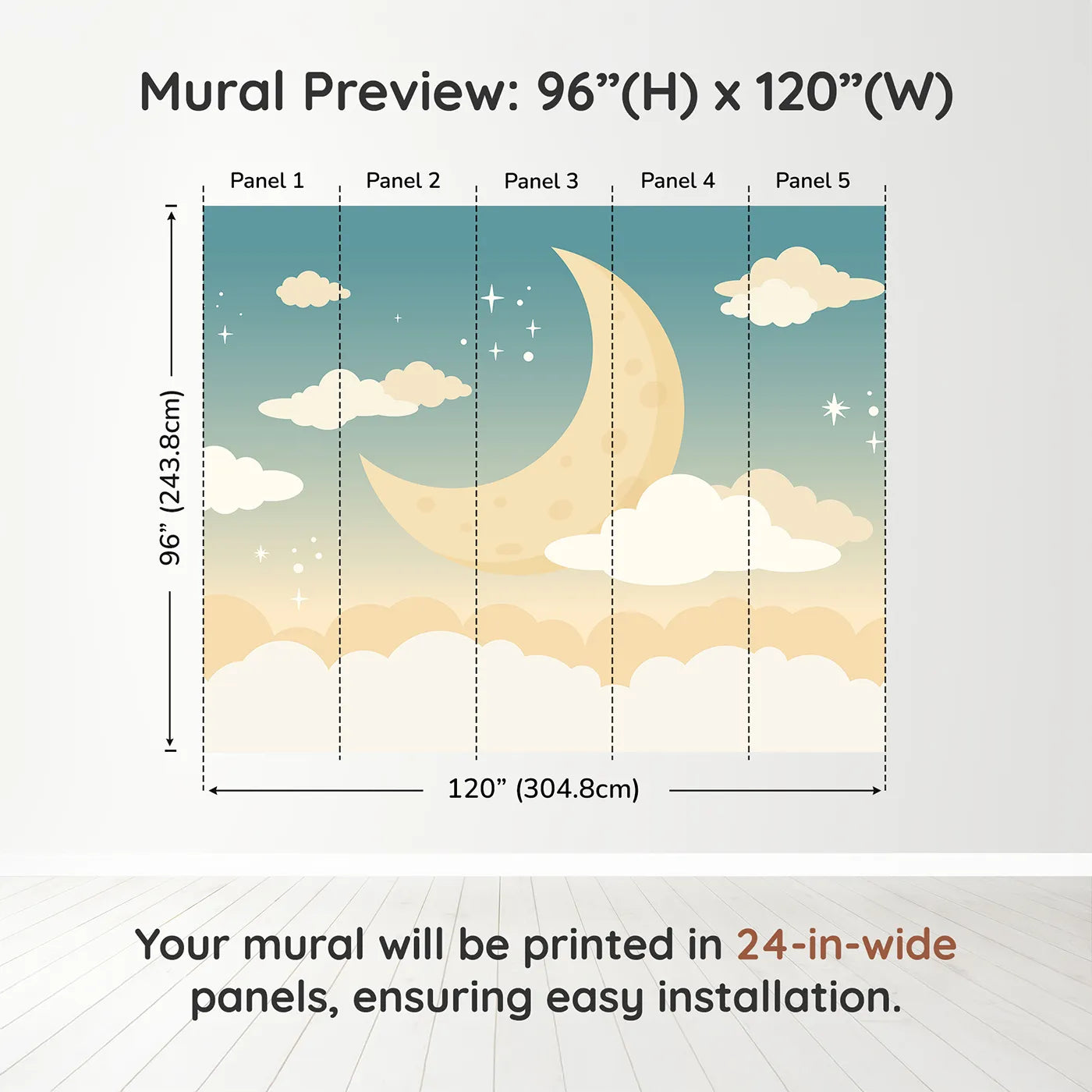 Mural Preview: 96”(H) x 120”(W)

Panel 1
Panel 2
Panel 3
Panel 4
Panel 5

96” (243.8cm)

120” (304.8cm)

Your mural will be printed in 24-in-wide panels, ensuring easy installation.